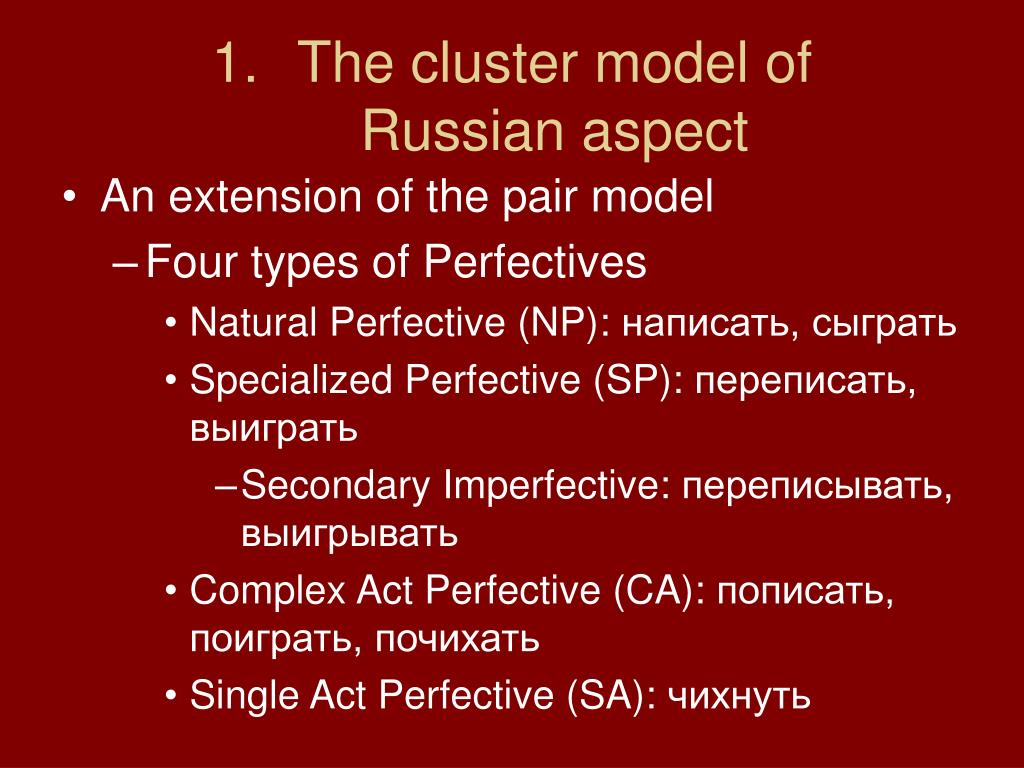 1. The cluster model of Russian aspect

• An extension of the pair model
– Four types of Perfectives
• Natural Perfective (NP): написать, сыграть
• Specialized Perfective (SP): переписать, выиграть
– Secondary Imperfective: переписывать, выигрывать
• Complex Act Perfective (CA): пописать, поиграть, почихать
• Single Act Perfective (SA): чихнуть